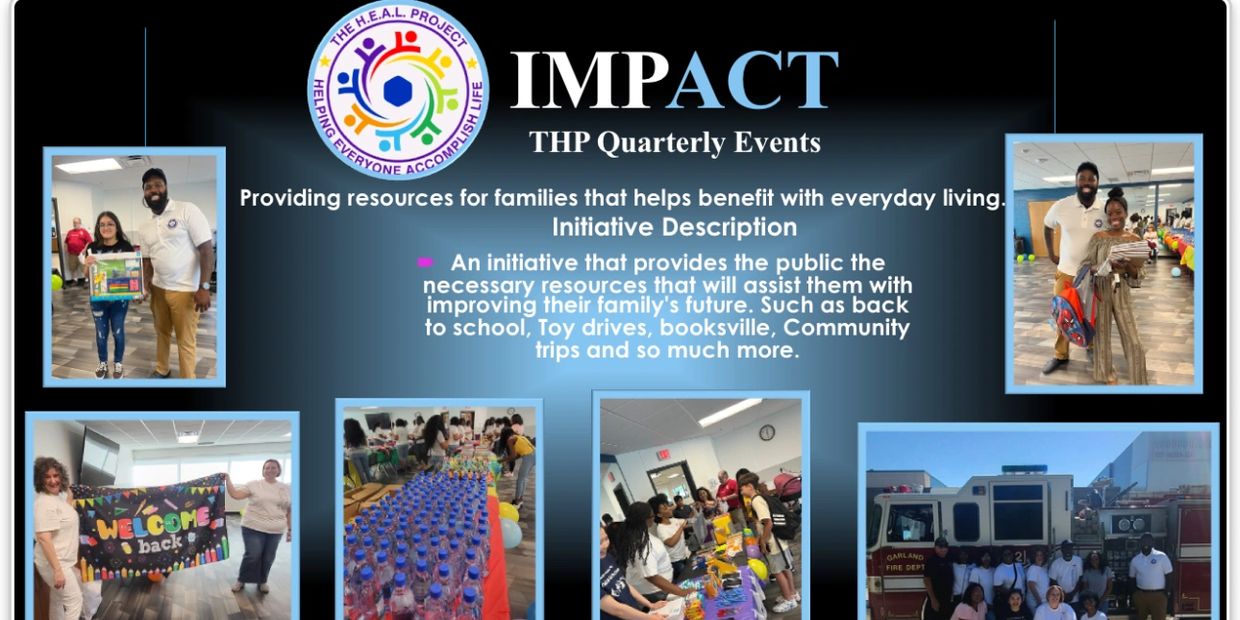 THE H.E.A.L. PROJECT
HELPING EVERYONE ACCOMPLISH LIFE

IMPACT
THP Quarterly Events

Providing resources for families that helps benefit with everyday living.
Initiative Description

An initiative that provides the public the necessary resources that will assist them with improving their family's future. Such as back to school, Toy drives, booksville, Community trips and so much more.

WELCOME back

GARLAND FIRE DEPT